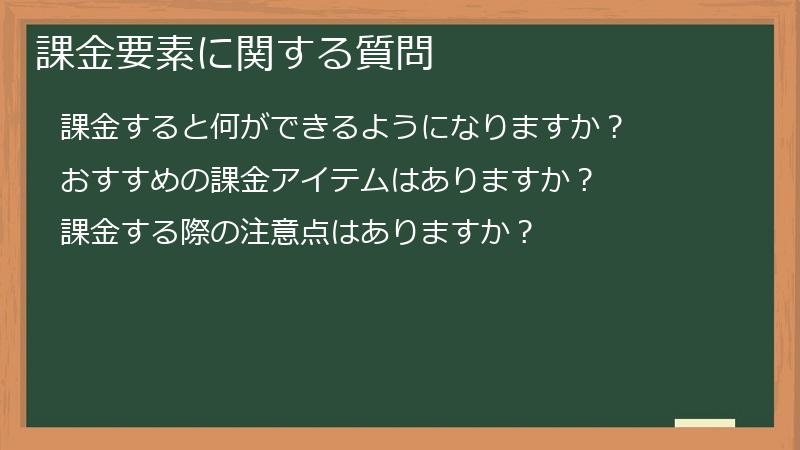 課金要素に関する質問

課金すると何ができるようになりますか？

おすすめの課金アイテムはありますか？

課金する際の注意点はありますか？